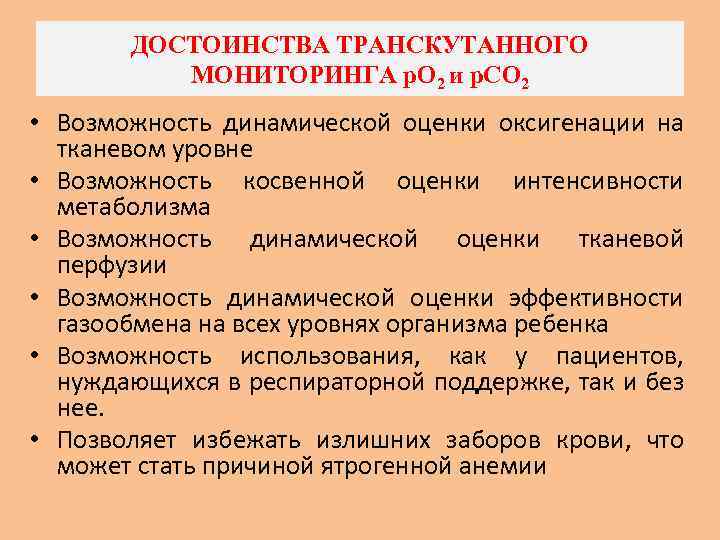 ДОСТОИНСТВА ТРАНСКУТАННОГО МОНИТОРИНГА $pO_2$ и $pCO_2$

• Возможность динамической оценки оксигенации на тканевом уровне
• Возможность косвенной оценки интенсивности метаболизма
• Возможность динамической оценки тканевой перфузии
• Возможность динамической оценки эффективности газообмена на всех уровнях организма ребенка
• Возможность использования, как у пациентов, нуждающихся в респираторной поддержке, так и без нее.
• Позволяет избежать излишних заборов крови, что может стать причиной ятрогенной анемии